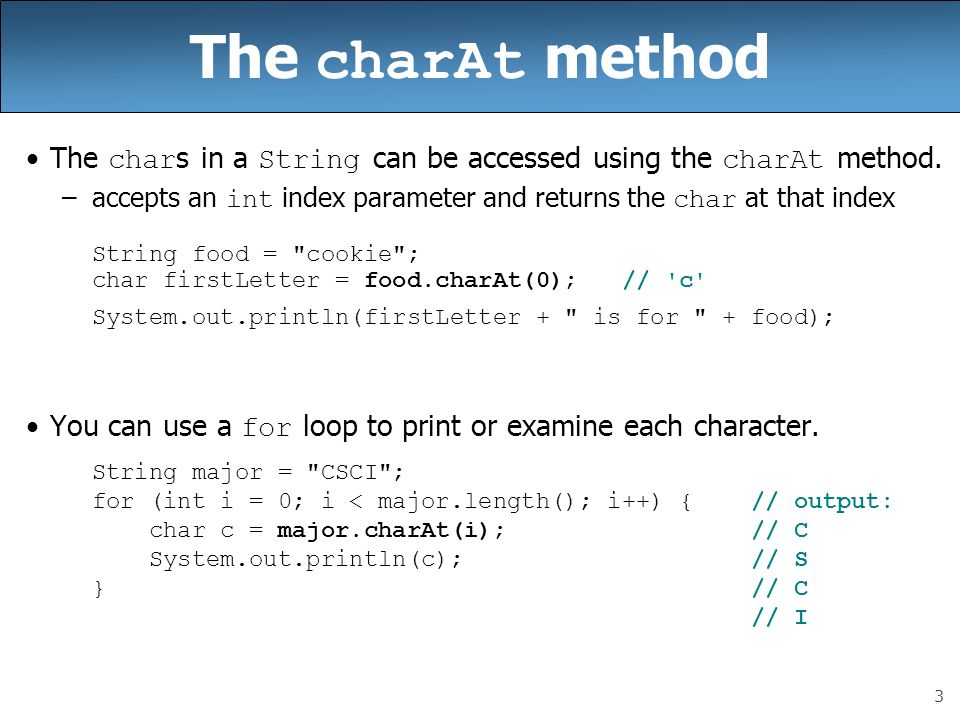 The charAt method

• The chars in a String can be accessed using the charAt method.
– accepts an int index parameter and returns the char at that index

String food = "cookie";
char firstLetter = food.charAt(0);   // 'c'
System.out.println(firstLetter + " is for " + food);

• You can use a for loop to print or examine each character.

String major = "CSCI";
for (int i = 0; i < major.length(); i++) {    // output:
    char c = major.charAt(i);                 // C
    System.out.println(c);                    // S
}                                             // C
                                              // I

3